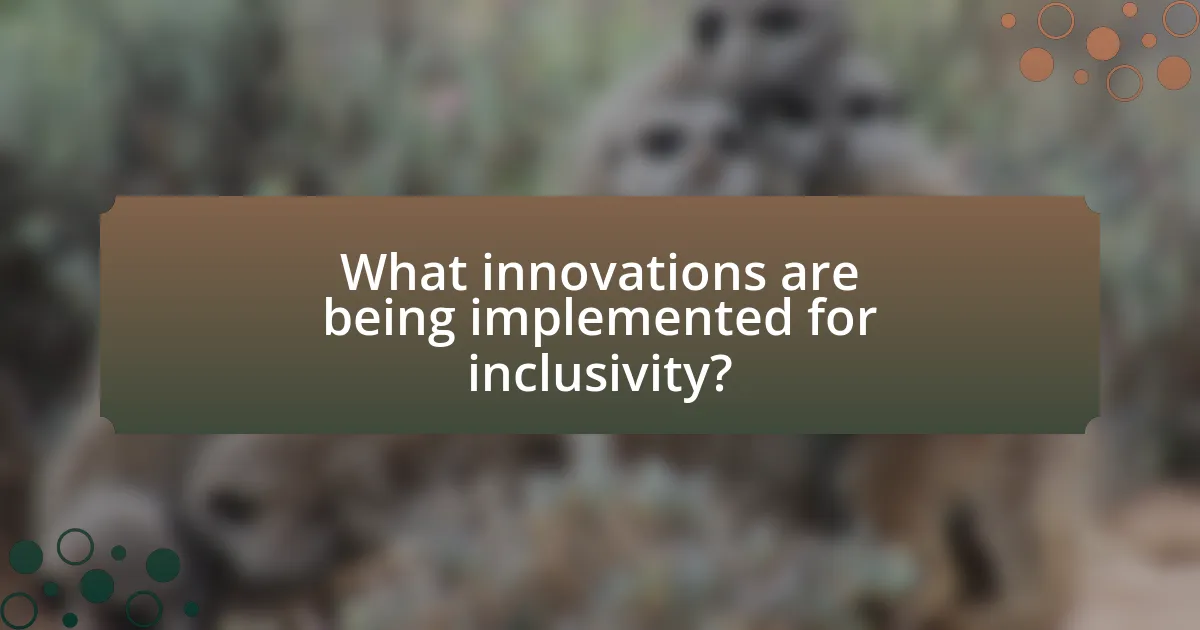 What innovations are being implemented for inclusivity?